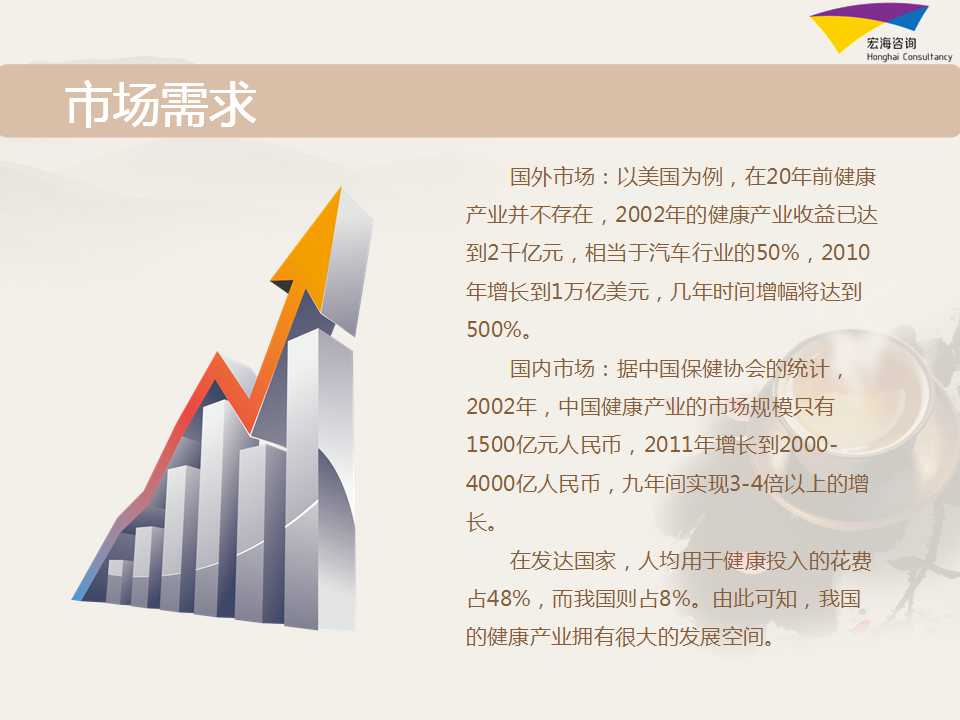 宏海咨询
Honghai Consultancy

市场需求

国外市场：以美国为例，在20年前健康产业并不存在，2002年的健康产业收益已达到2千亿元，相当于汽车行业的50%，2010年增长到1万亿美元，几年时间增幅将达到500%。

国内市场：据中国保健协会的统计，2002年，中国健康产业的市场规模只有1500亿元人民币，2011年增长到2000-4000亿人民币，九年间实现3-4倍以上的增长。

在发达国家，人均用于健康投入的花费占48%，而我国则占8%。由此可知，我国的健康产业拥有很大的发展空间。